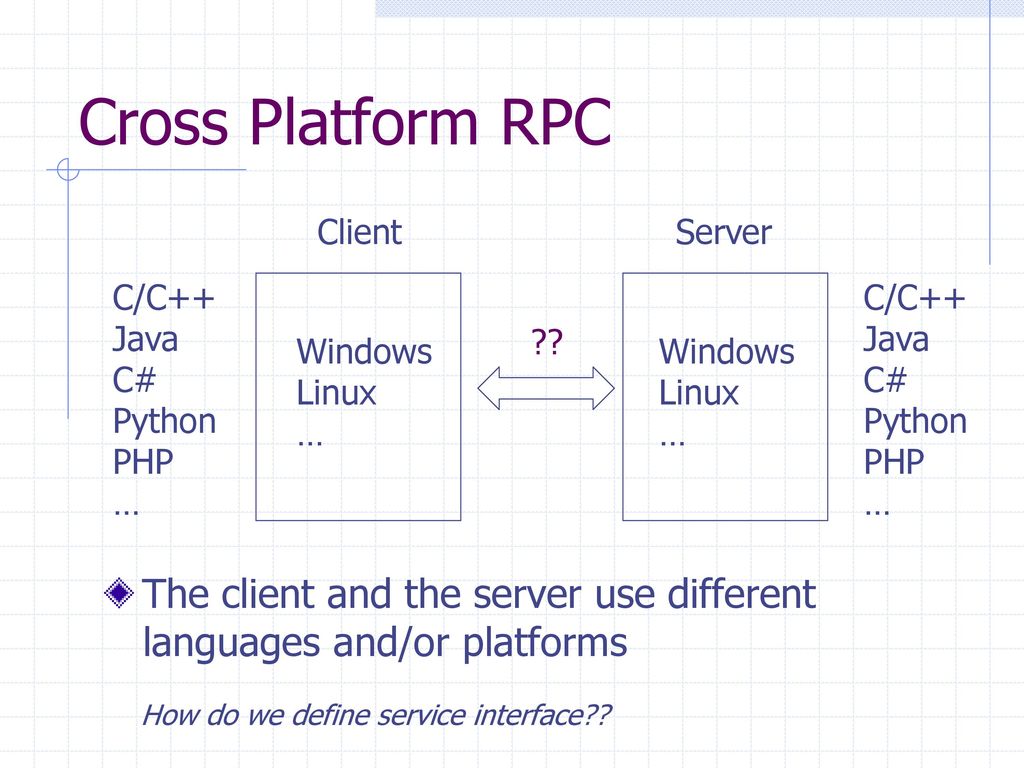 Cross Platform RPC

Client

Server

C/C++
Java
C#
Python
PHP
…

Windows
Linux
…

??

Windows
Linux
…

C/C++
Java
C#
Python
PHP
…

The client and the server use different languages and/or platforms

How do we define service interface??